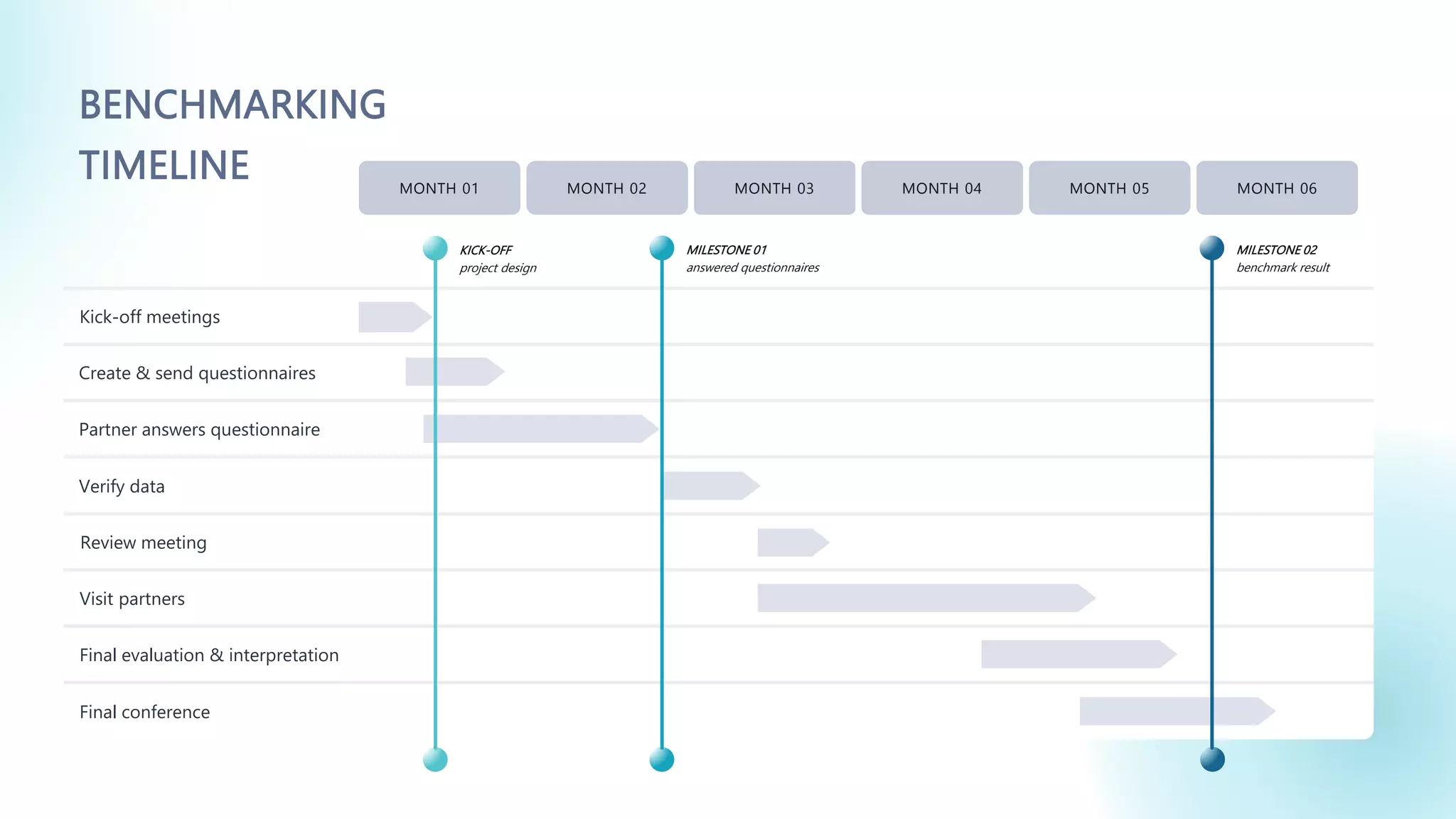 BENCHMARKING TIMELINE

MONTH 01
MONTH 02
MONTH 03
MONTH 04
MONTH 05
MONTH 06

KICK-OFF
project design

MILESTONE 01
answered questionnaires

MILESTONE 02
benchmark result

Kick-off meetings
Create & send questionnaires
Partner answers questionnaire
Verify data
Review meeting
Visit partners
Final evaluation & interpretation
Final conference